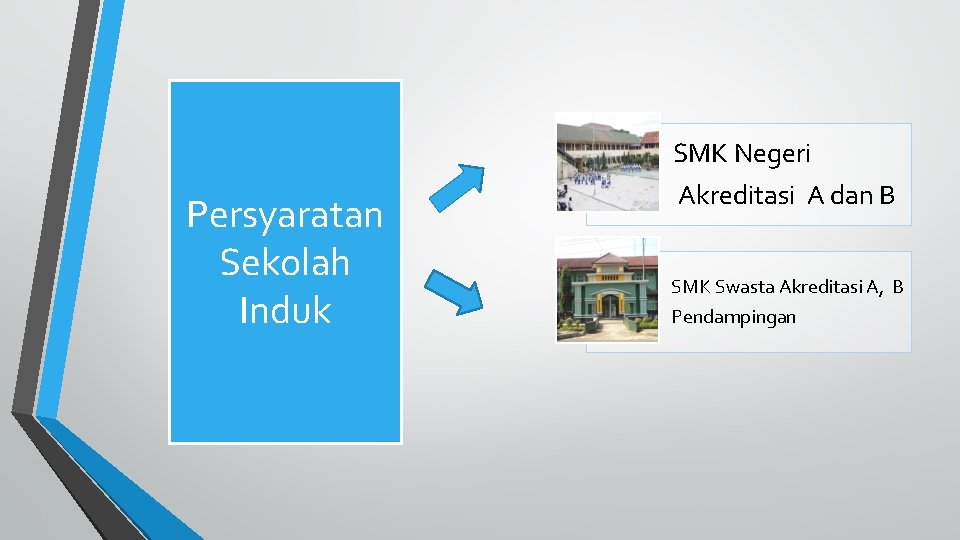 Persyaratan Sekolah Induk

SMK Negeri
Akreditasi A dan B

SMK Swasta Akreditasi A, B Pendampingan